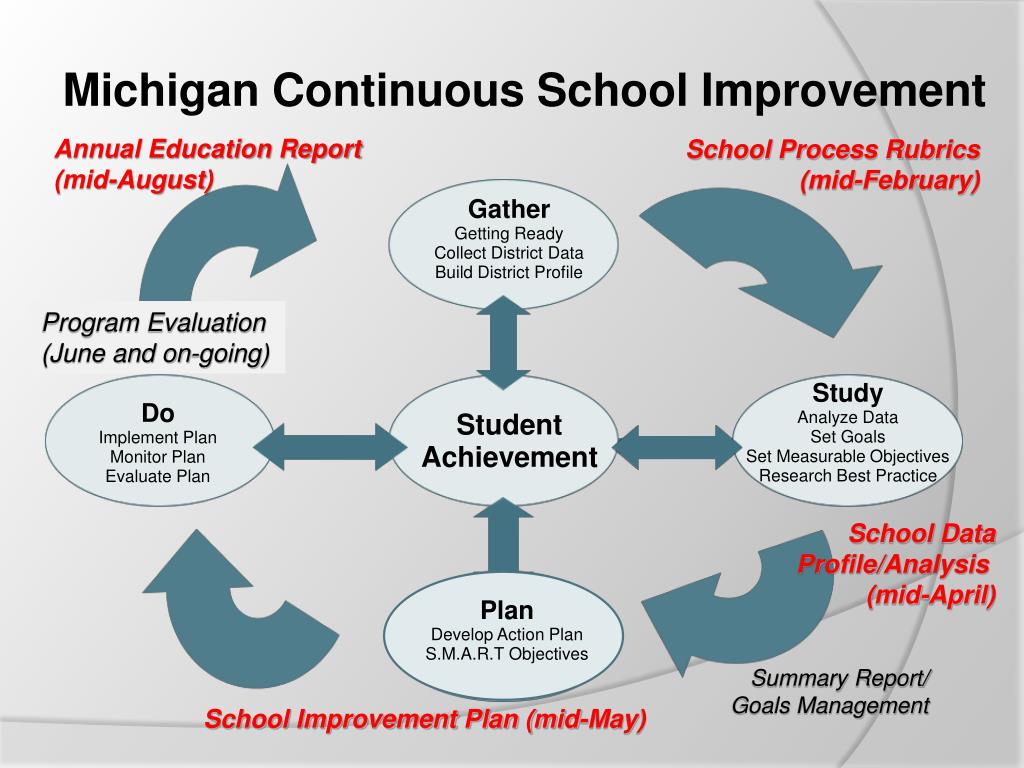 Michigan Continuous School Improvement

Annual Education Report
(mid-August)

School Process Rubrics
(mid-February)

Gather
Getting Ready
Collect District Data
Build District Profile

Program Evaluation
(June and on-going)

Do
Implement Plan
Monitor Plan
Evaluate Plan

Student Achievement

Study
Analyze Data
Set Goals
Set Measurable Objectives
Research Best Practice

School Data Profile/Analysis
(mid-April)

Plan
Develop Action Plan
S.M.A.R.T Objectives

Summary Report/
Goals Management

School Improvement Plan (mid-May)